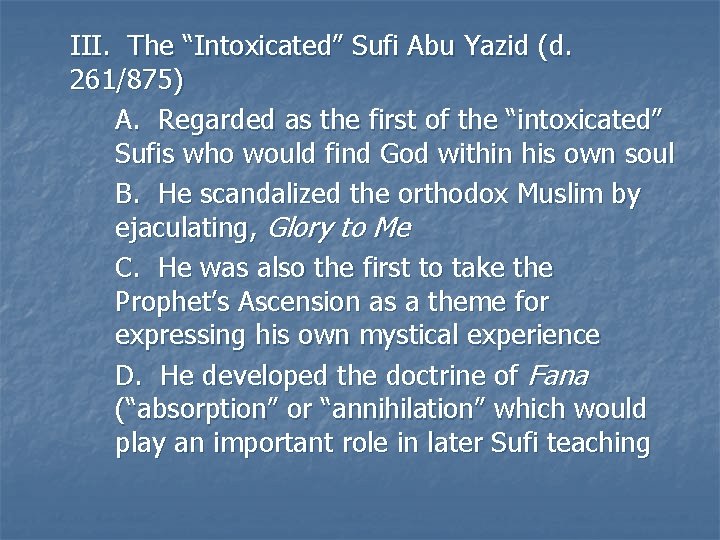 III. The "Intoxicated" Sufi Abu Yazid (d. 261/875)

A. Regarded as the first of the "intoxicated" Sufis who would find God within his own soul

B. He scandalized the orthodox Muslim by ejaculating, Glory to Me

C. He was also the first to take the Prophet's Ascension as a theme for expressing his own mystical experience

D. He developed the doctrine of Fana ("absorption" or "annihilation" which would play an important role in later Sufi teaching